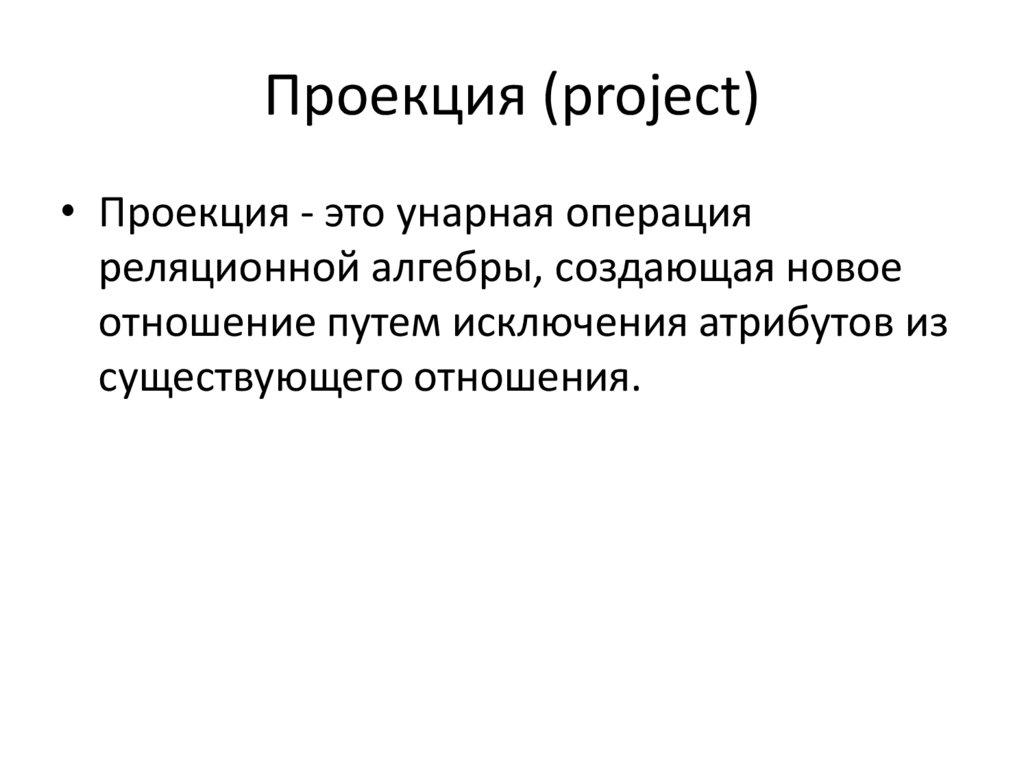 Проекция (project)

• Проекция - это унарная операция реляционной алгебры, создающая новое отношение путем исключения атрибутов из существующего отношения.